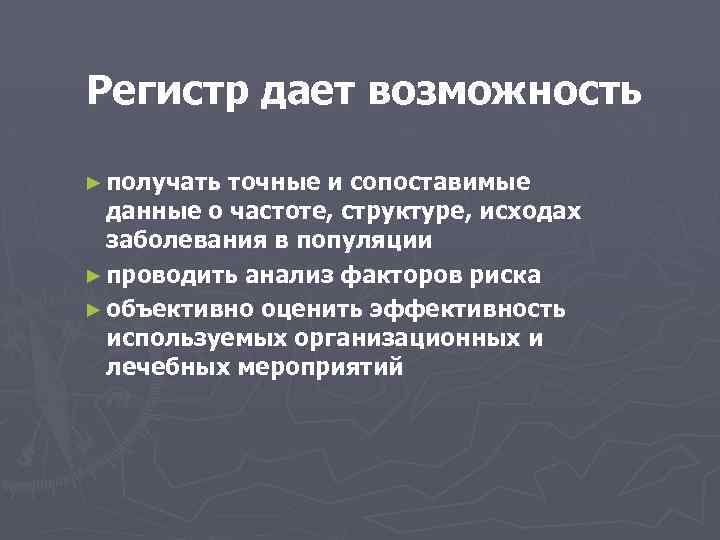 Регистр дает возможность

► получать точные и сопоставимые данные о частоте, структуре, исходах заболевания в популяции

► проводить анализ факторов риска

► объективно оценить эффективность используемых организационных и лечебных мероприятий